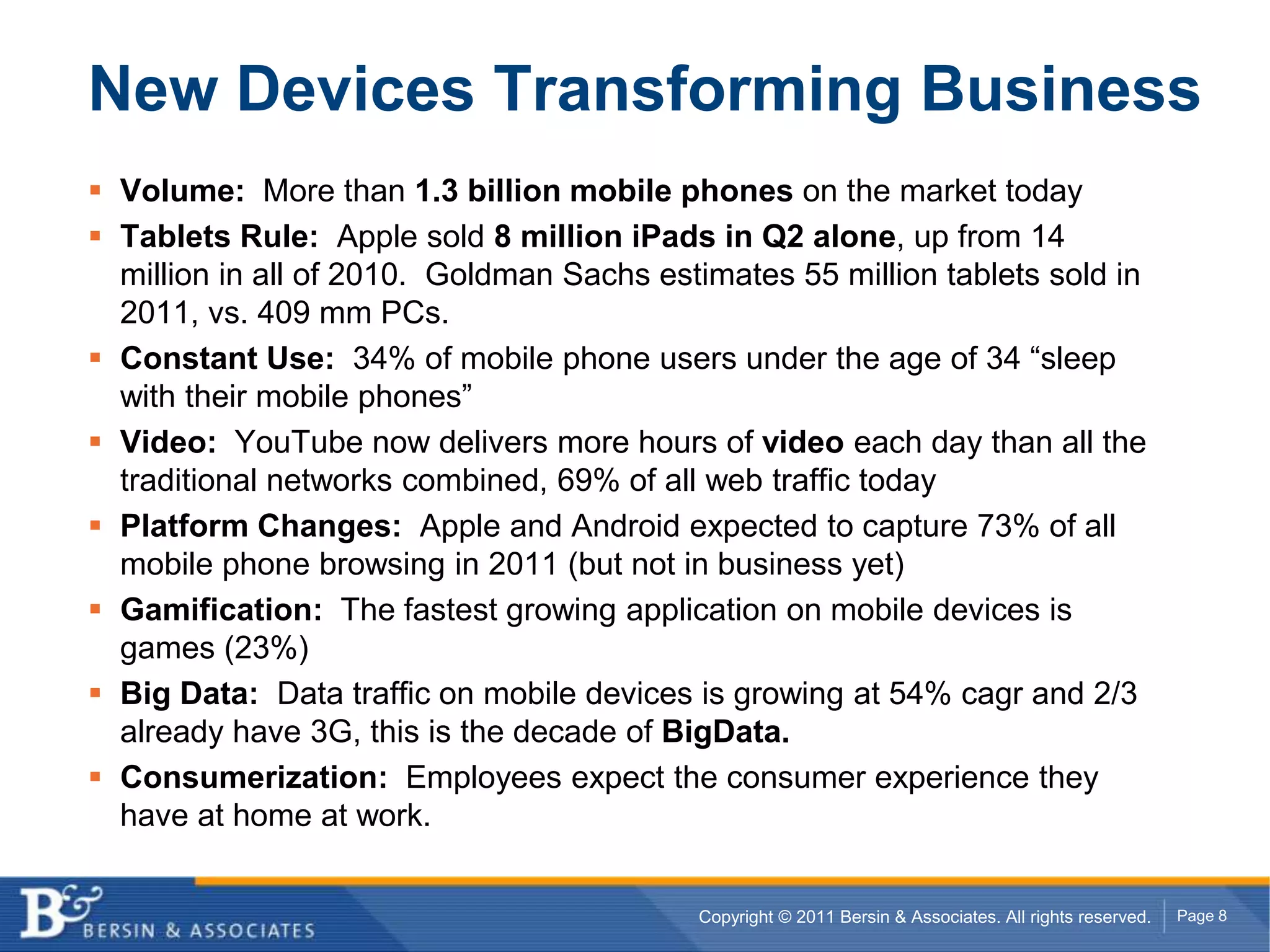 New Devices Transforming Business

▪ Volume: More than 1.3 billion mobile phones on the market today

▪ Tablets Rule: Apple sold 8 million iPads in Q2 alone, up from 14 million in all of 2010. Goldman Sachs estimates 55 million tablets sold in 2011, vs. 409 mm PCs.

▪ Constant Use: 34% of mobile phone users under the age of 34 “sleep with their mobile phones”

▪ Video: YouTube now delivers more hours of video each day than all the traditional networks combined, 69% of all web traffic today

▪ Platform Changes: Apple and Android expected to capture 73% of all mobile phone browsing in 2011 (but not in business yet)

▪ Gamification: The fastest growing application on mobile devices is games (23%)

▪ Big Data: Data traffic on mobile devices is growing at 54% cagr and 2/3 already have 3G, this is the decade of BigData.

▪ Consumerization: Employees expect the consumer experience they have at home at work.

B& BERSIN & ASSOCIATES

Copyright © 2011 Bersin & Associates. All rights reserved. Page 8